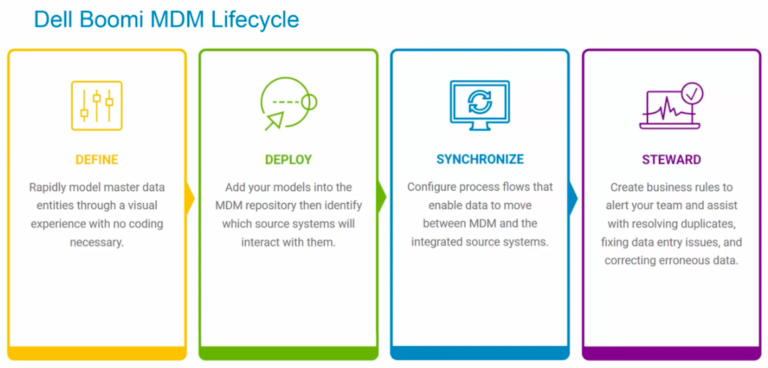 Dell Boomi MDM Lifecycle

DEFINE

Rapidly model master data entities through a visual experience with no coding necessary.

DEPLOY

Add your models into the MDM repository then identify which source systems will interact with them.

SYNCHRONIZE

Configure process flows that enable data to move between MDM and the integrated source systems.

STEWARD

Create business rules to alert your team and assist with resolving duplicates, fixing data entry issues, and correcting erroneous data.